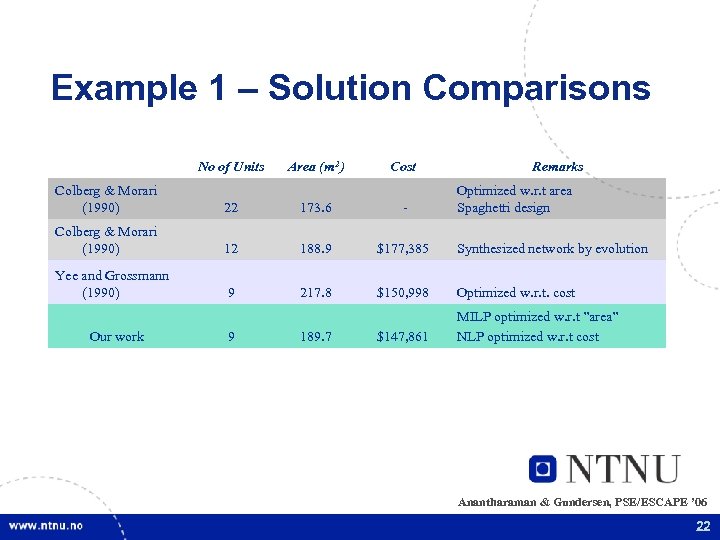 Example 1 – Solution Comparisons

| | No of Units | Area ($m^2$) | Cost | Remarks |
|---|---|---|---|---|
| Colberg & Morari (1990) | 22 | 173.6 | - | Optimized w.r.t area Spaghetti design |
| Colberg & Morari (1990) | 12 | 188.9 | \$177,385 | Synthesized network by evolution |
| Yee and Grossmann (1990) | 9 | 217.8 | \$150,998 | Optimized w.r.t. cost |
| Our work | 9 | 189.7 | \$147,861 | MILP optimized w.r.t "area" NLP optimized w.r.t cost |

NTNU

Anantharaman & Gundersen, PSE/ESCAPE '06

www.ntnu.no

22